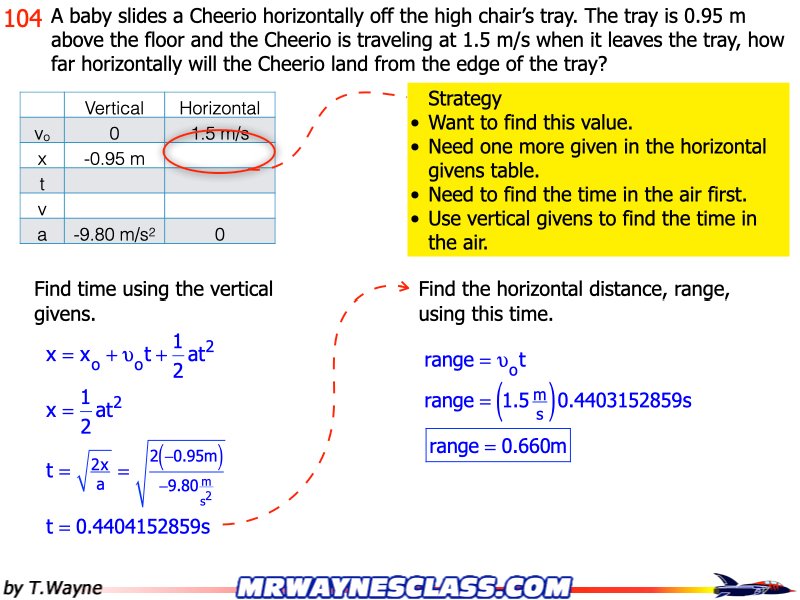 104 A baby slides a Cheerio horizontally off the high chair's tray. The tray is 0.95 m above the floor and the Cheerio is traveling at 1.5 m/s when it leaves the tray, how far horizontally will the Cheerio land from the edge of the tray?

| | Vertical | Horizontal |
|---|---|---|
| $v_o$ | 0 | 1.5 m/s |
| x | -0.95 m | |
| t | | |
| v | | |
| a | -9.80 m/s$^2$ | 0 |

Strategy
• Want to find this value.
• Need one more given in the horizontal givens table.
• Need to find the time in the air first.
• Use vertical givens to find the time in the air.

Find time using the vertical givens.

$x = x_o + \upsilon_o t + \frac{1}{2}at^2$

$x = \frac{1}{2}at^2$

$t = \sqrt{\frac{2x}{a}} = \sqrt{\frac{2(-0.95m)}{-9.80\frac{m}{s^2}}}$

$t = 0.4404152859s$

Find the horizontal distance, range, using this time.

$range = \upsilon_o t$

$range = \left(1.5\frac{m}{s}\right)0.4403152859s$

$range = 0.660m$

by T.Wayne

MRWAYNESCLASS.COM